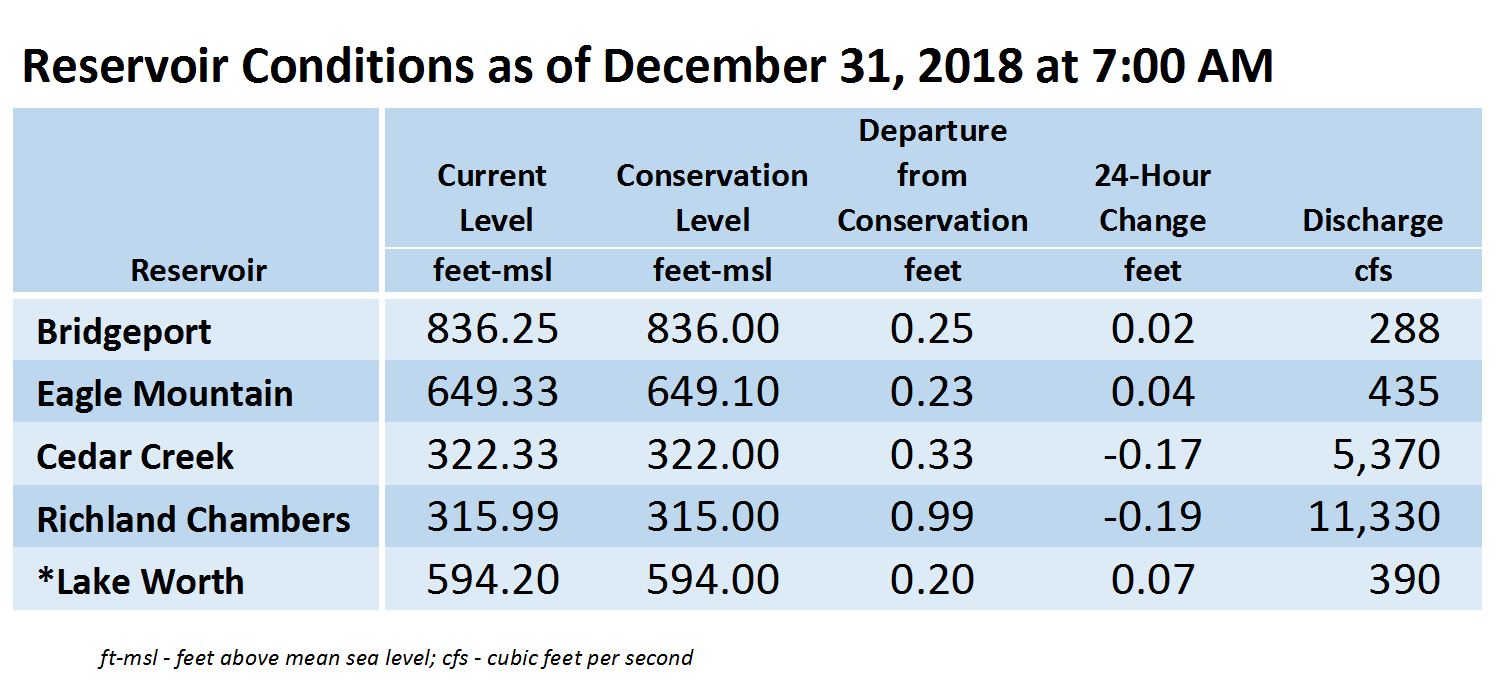 Reservoir Conditions as of December 31, 2018 at 7:00 AM

| Reservoir | Current Level feet-msl | Conservation Level feet-msl | Departure from Conservation feet | 24-Hour Change feet | Discharge cfs |
|---|---|---|---|---|---|
| Bridgeport | 836.25 | 836.00 | 0.25 | 0.02 | 288 |
| Eagle Mountain | 649.33 | 649.10 | 0.23 | 0.04 | 435 |
| Cedar Creek | 322.33 | 322.00 | 0.33 | -0.17 | 5,370 |
| Richland Chambers | 315.99 | 315.00 | 0.99 | -0.19 | 11,330 |
| *Lake Worth | 594.20 | 594.00 | 0.20 | 0.07 | 390 |

ft-msl - feet above mean sea level; cfs - cubic feet per second